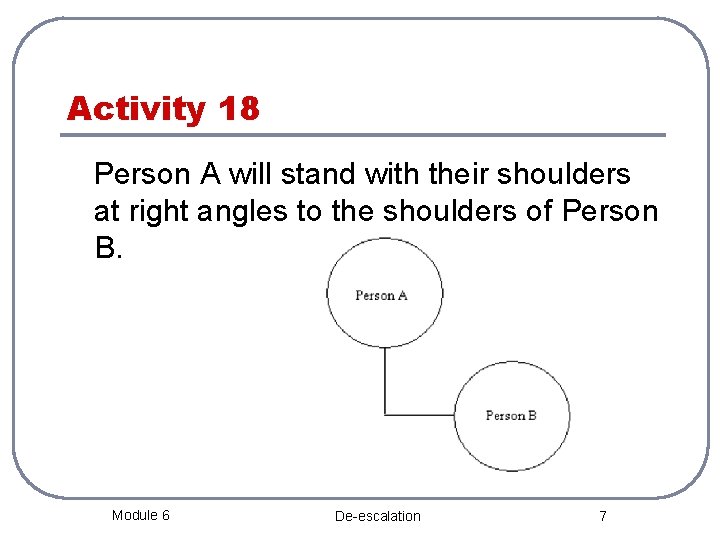 Activity 18

Person A will stand with their shoulders at right angles to the shoulders of Person B.

Person A

Person B

Module 6

De-escalation

7